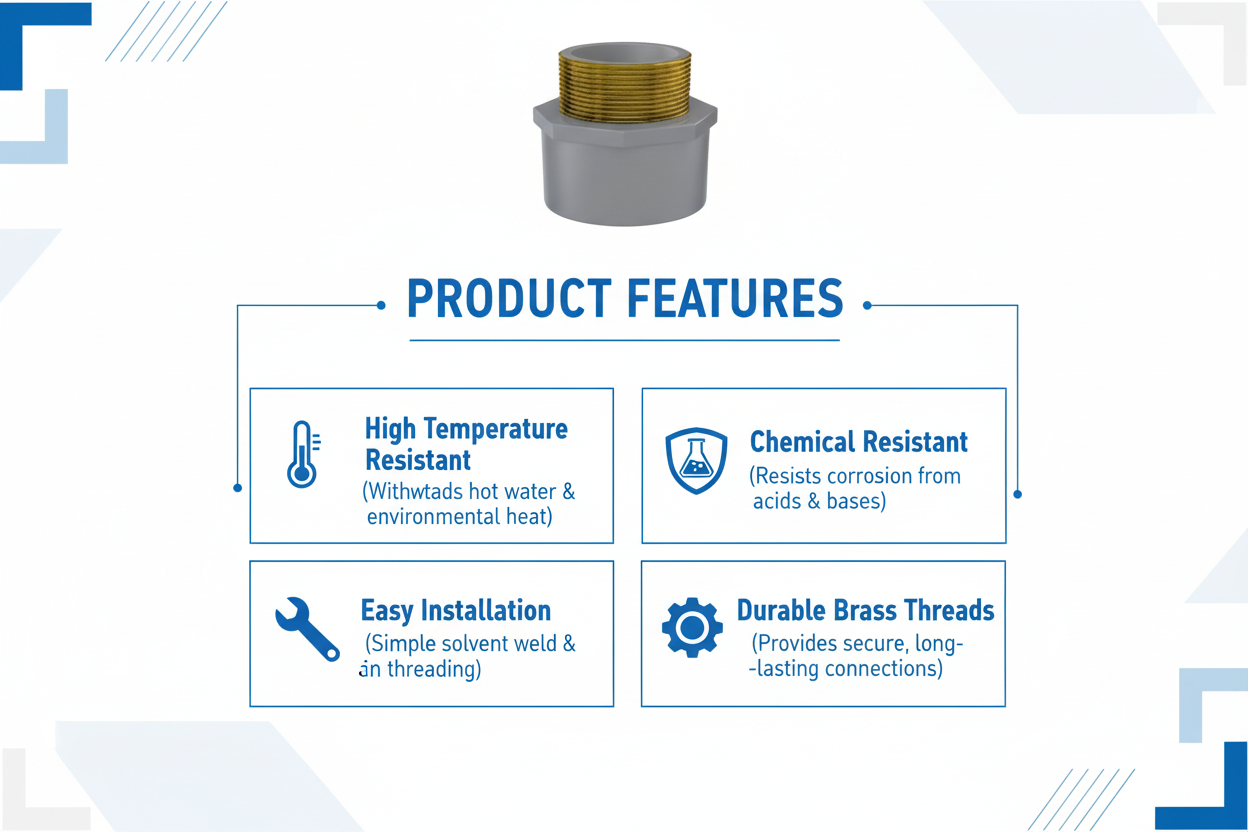 PRODUCT FEATURES

High Temperature Resistant
(Withwtads hot water & environmental heat)

Chemical Resistant
(Resists corrosion from acids & bases)

Easy Installation
(Simple solvent weld & an threading)

Durable Brass Threads
(Provides secure, long--lasting connections)